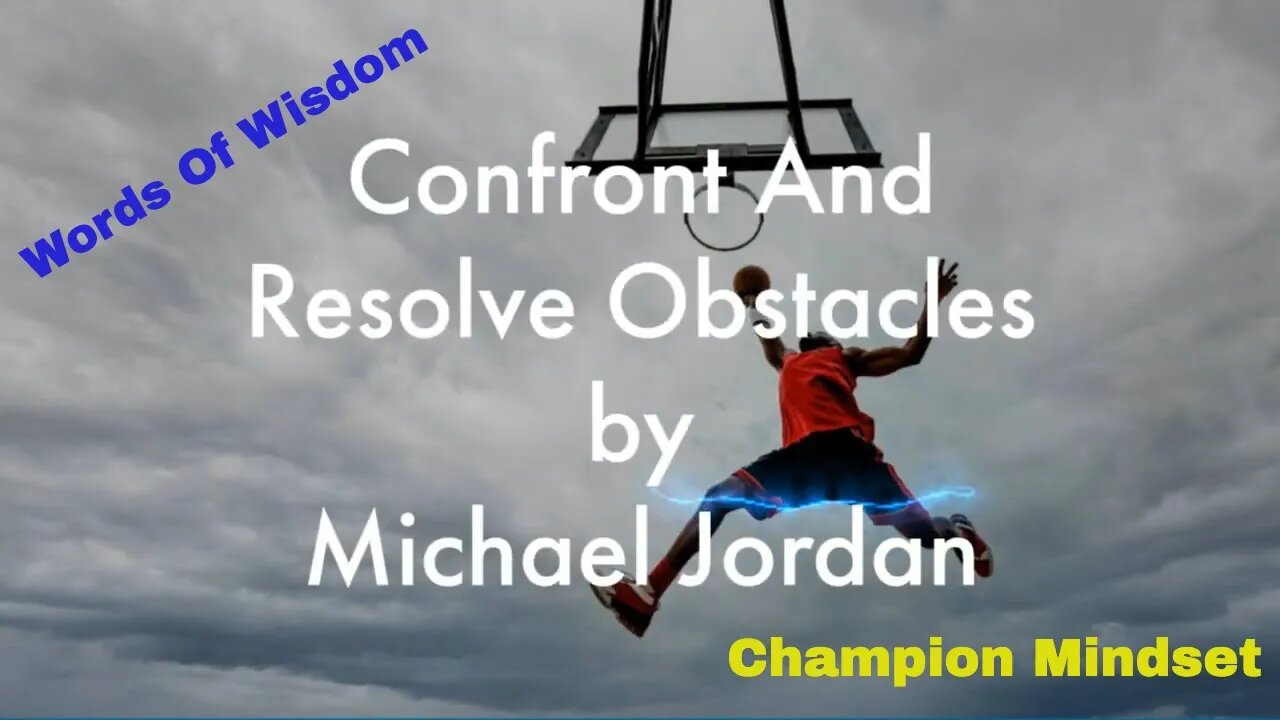 Words Of Wisdom

Confront And Resolve Obstacles by Michael Jordan

Champion Mindset